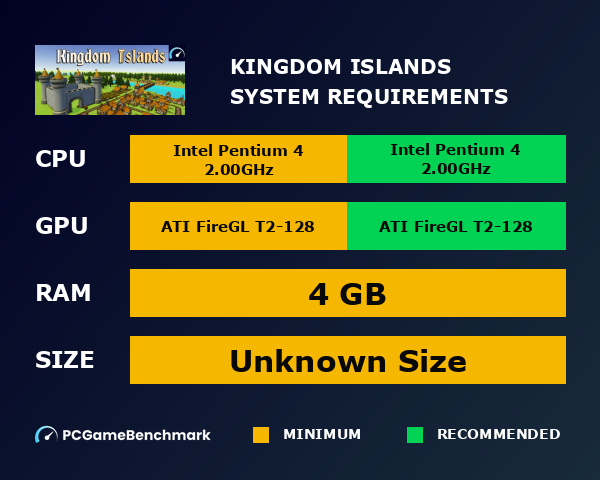 Kingdom Islands

KINGDOM ISLANDS
SYSTEM REQUIREMENTS

CPU
Intel Pentium 4 2.00GHz
Intel Pentium 4 2.00GHz

GPU
ATI FireGL T2-128
ATI FireGL T2-128

RAM
4 GB

SIZE
Unknown Size

PCGameBenchmark
MINIMUM
RECOMMENDED